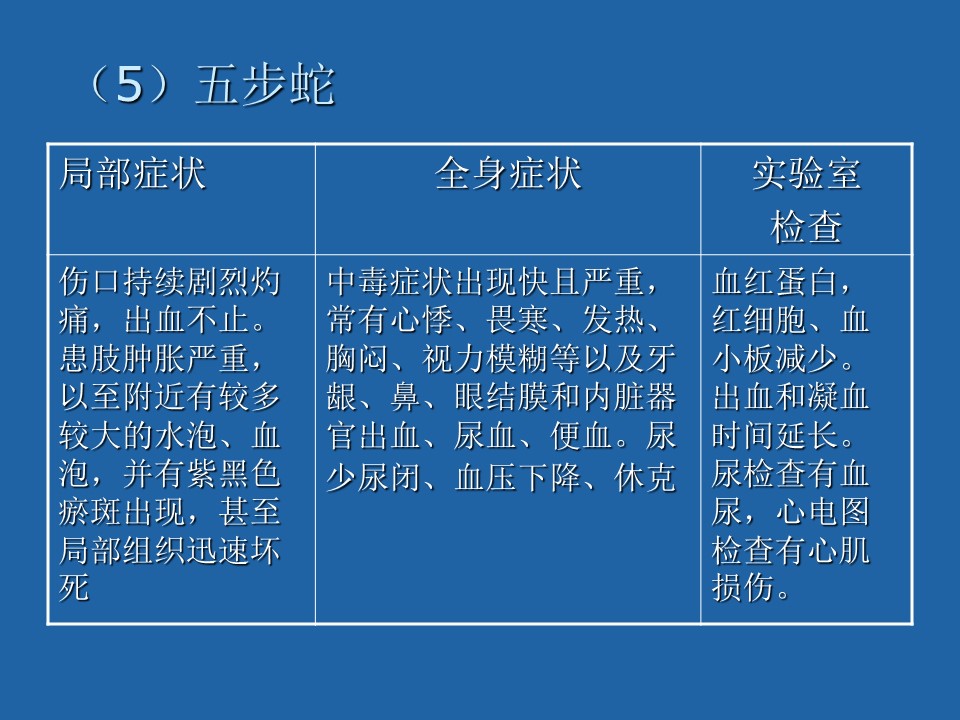 （5）五步蛇

| 局部症状 | 全身症状 | 实验室检查 |
|---|---|---|
| 伤口持续剧烈灼痛，出血不止。患肢肿胀严重，以至附近有较多较大的水泡、血泡，并有紫黑色瘀斑出现，甚至局部组织迅速坏死 | 中毒症状出现快且严重，常有心悸、畏寒、发热、胸闷、视力模糊等以及牙龈、鼻、眼结膜和内脏器官出血、尿血、便血。尿少尿闭、血压下降、休克 | 血红蛋白，红细胞、血小板减少。出血和凝血时间延长。尿检查有血尿，心电图检查有心肌损伤。 |